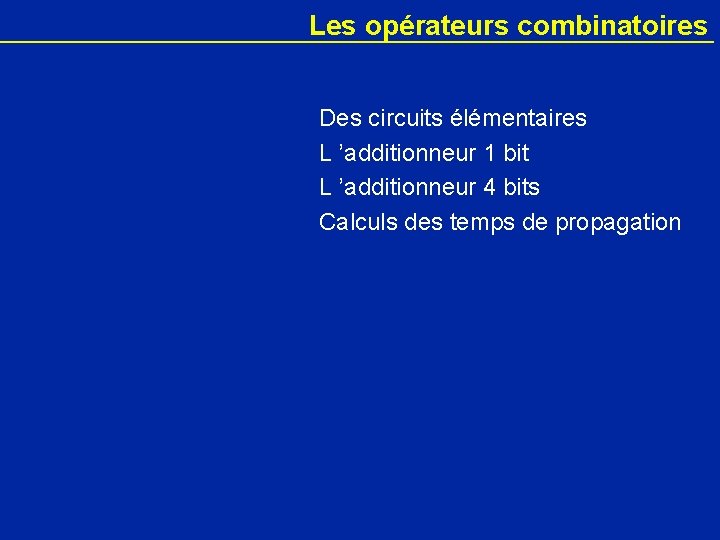 Les opérateurs combinatoires

Des circuits élémentaires
L ’additionneur 1 bit
L ’additionneur 4 bits
Calculs des temps de propagation